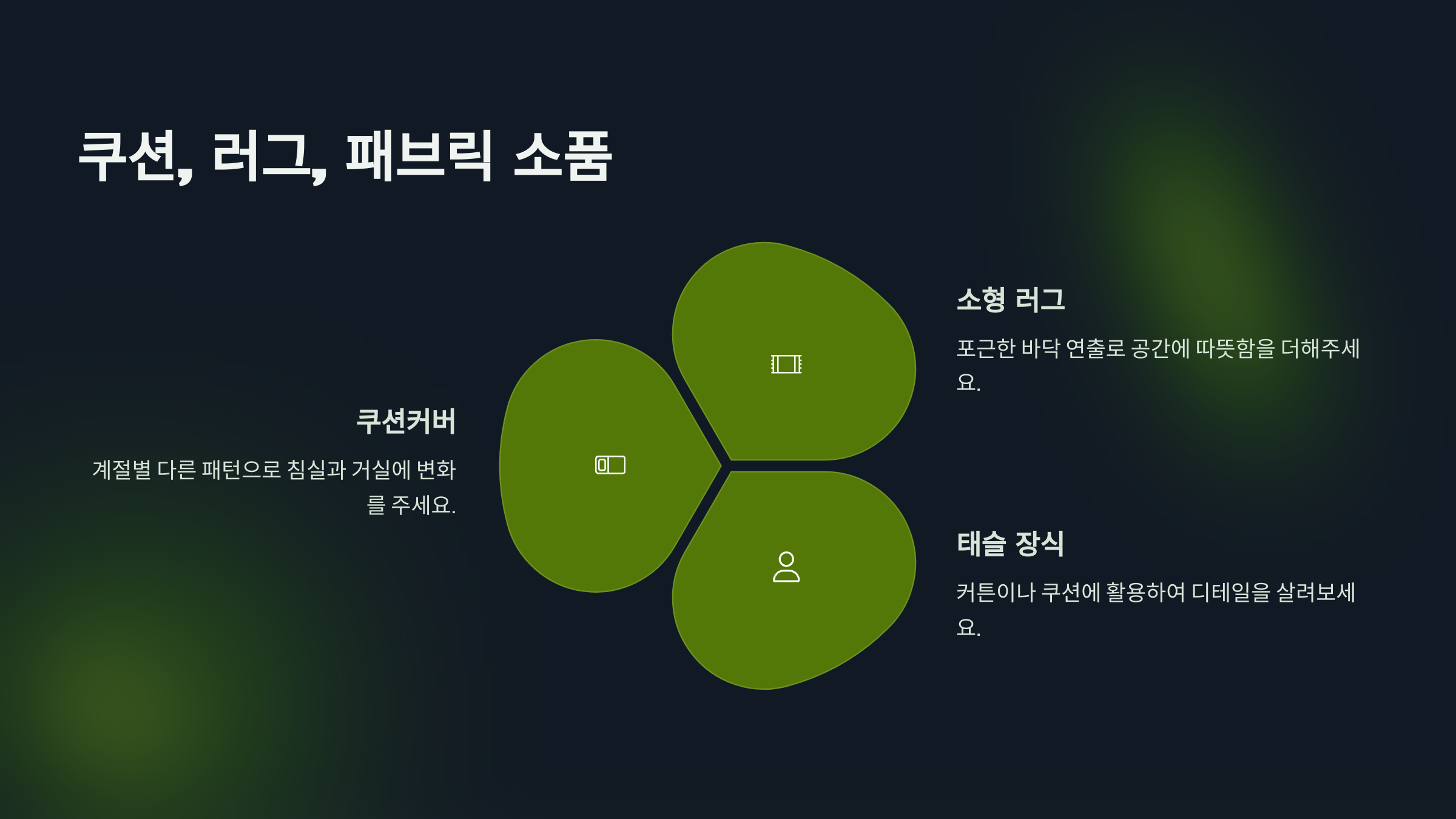 쿠션, 러그, 패브릭 소품

쿠션커버

계절별 다른 패턴으로 침실과 거실에 변화를 주세요.

소형 러그

포근한 바닥 연출로 공간에 따뜻함을 더해주세요.

태슬 장식

커튼이나 쿠션에 활용하여 디테일을 살려보세요.